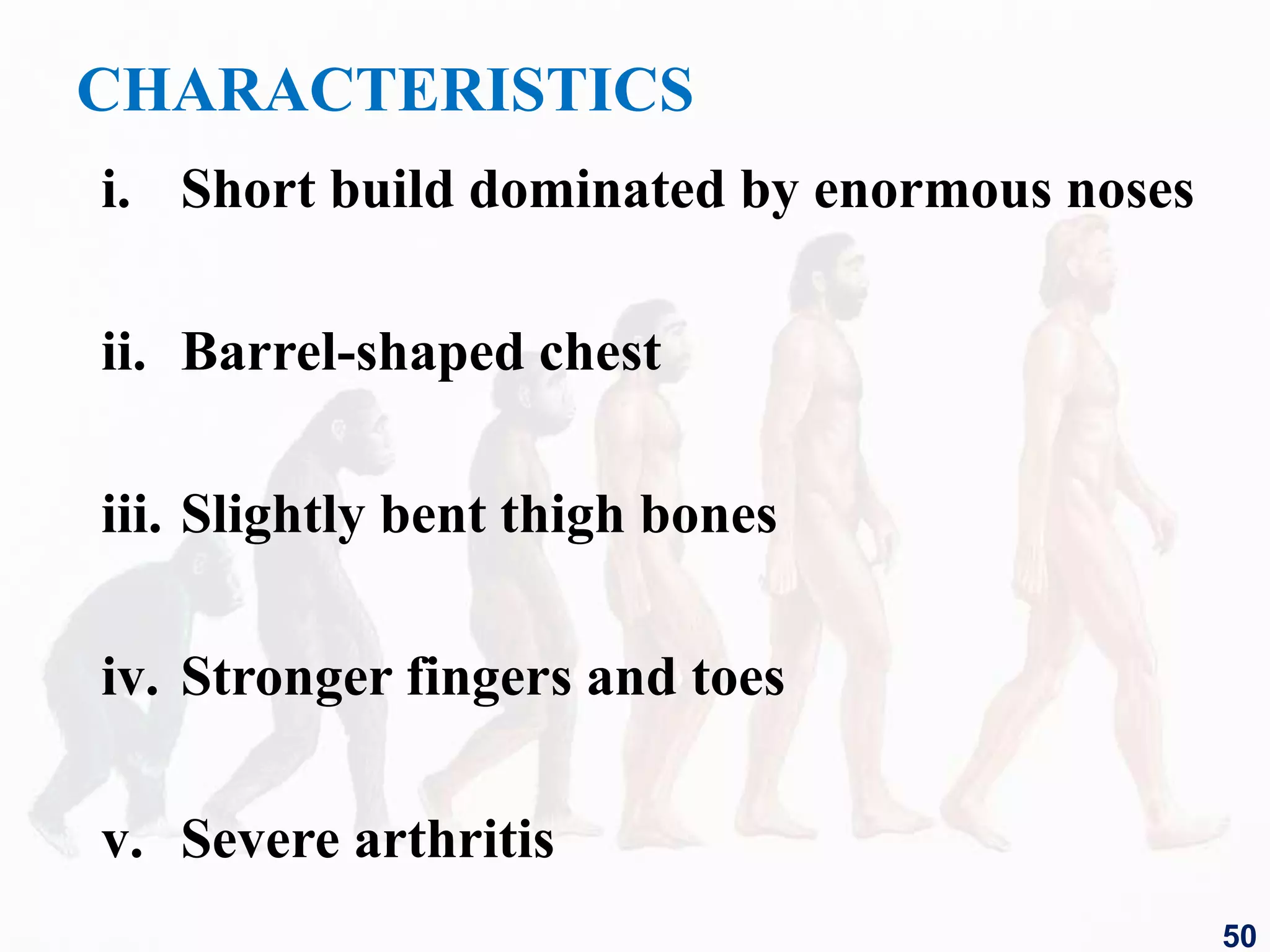 CHARACTERISTICS

i. Short build dominated by enormous noses

ii. Barrel-shaped chest

iii. Slightly bent thigh bones

iv. Stronger fingers and toes

v. Severe arthritis

50